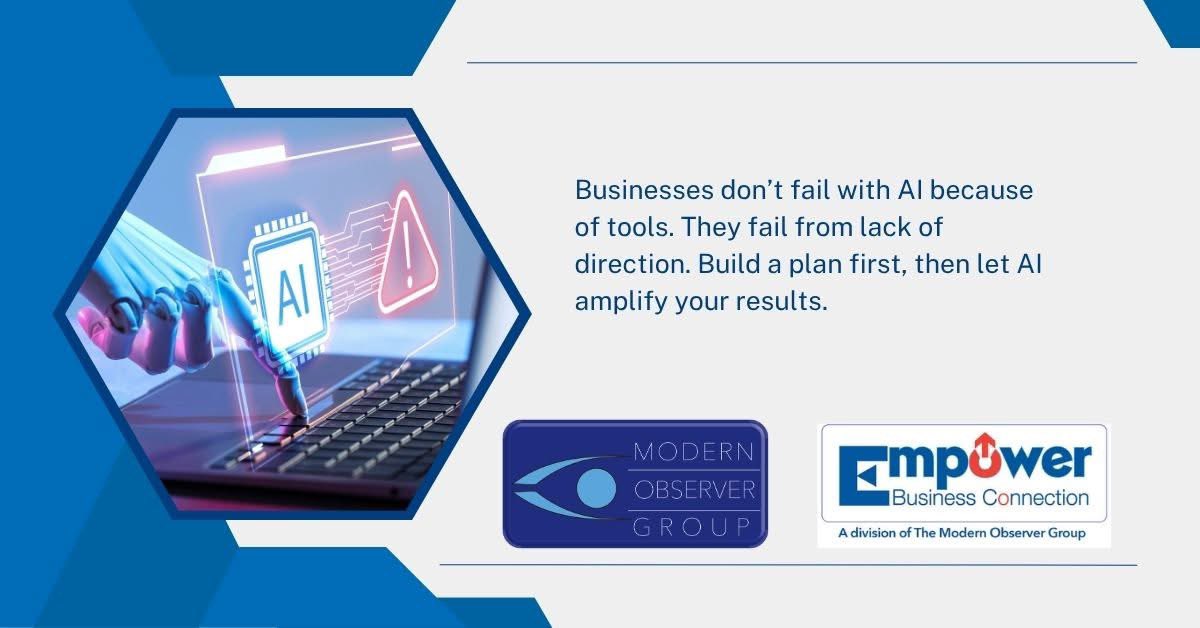 AI

Businesses don't fail with AI because of tools. They fail from lack of direction. Build a plan first, then let AI amplify your results.

MODERN OBSERVER GROUP

Empower Business Connection
A division of The Modern Observer Group